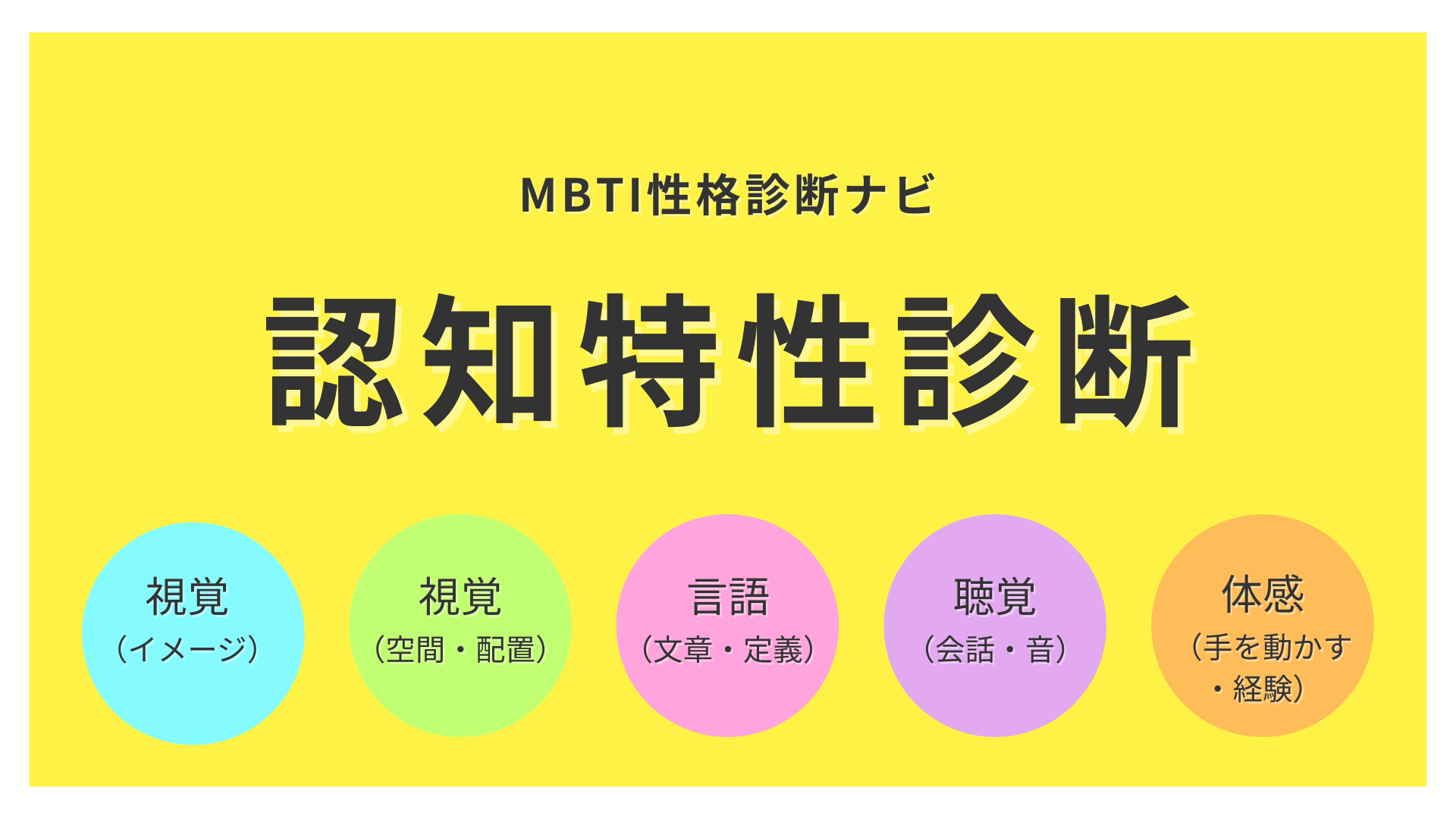 MBTI性格診断ナビ

認知特性診断

視覚
（イメージ）

視覚
（空間・配置）

言語
（文章・定義）

聴覚
（会話・音）

体感
（手を動かす・経験）